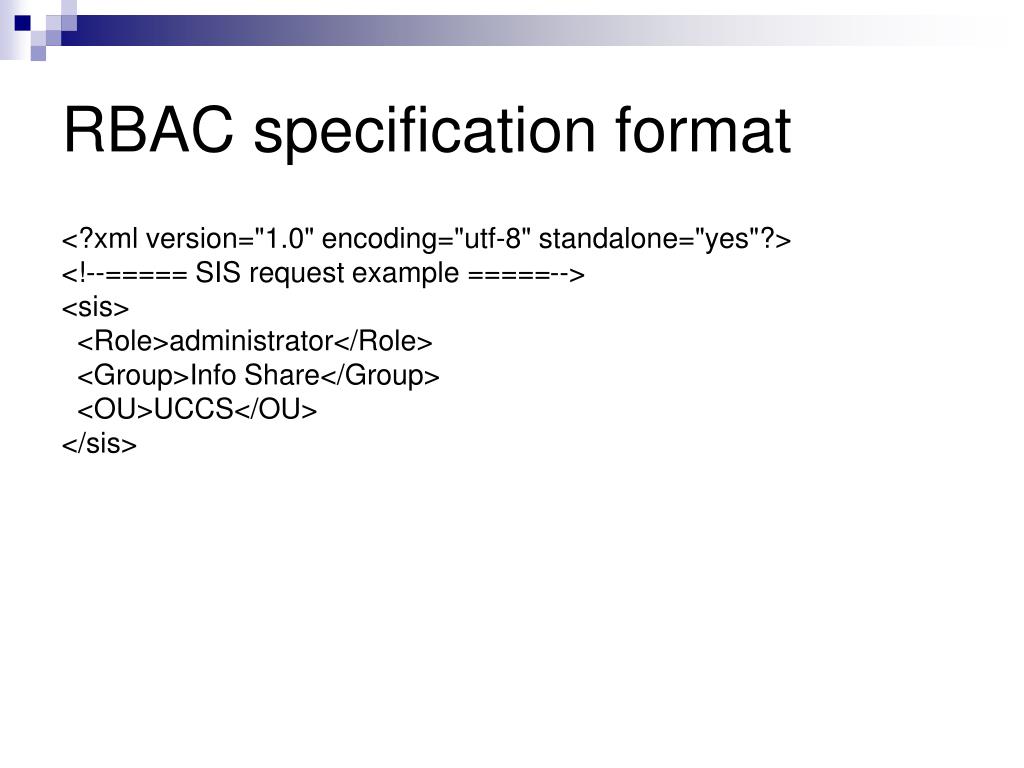 RBAC specification format

<?xml version="1.0" encoding="utf-8" standalone="yes"?>
<!--===== SIS request example =====-->
<sis>
  <Role>administrator</Role>
  <Group>Info Share</Group>
  <OU>UCCS</OU>
</sis>